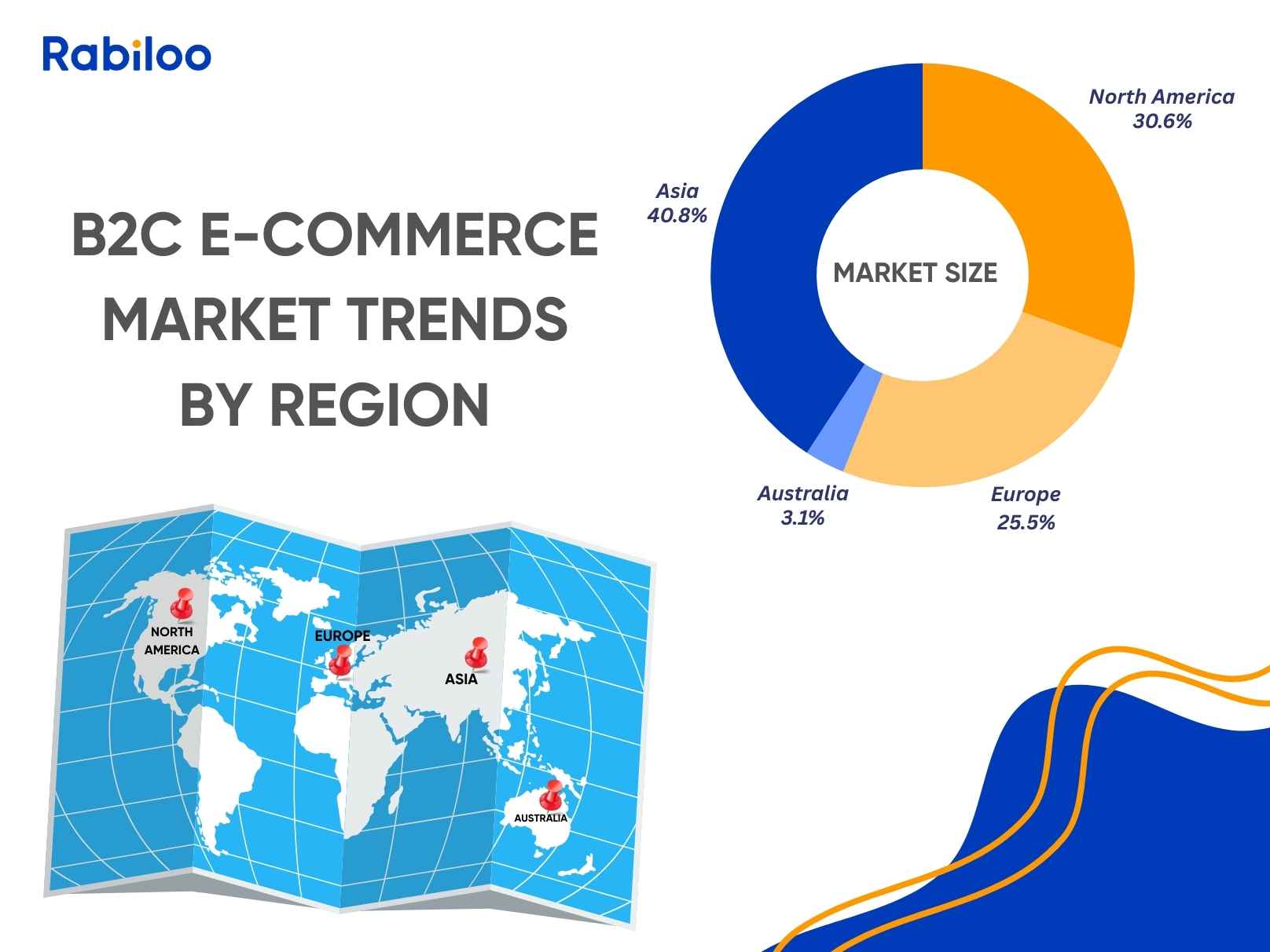 Rabiloo

B2C E-COMMERCE MARKET TRENDS BY REGION

North America
30.6%

Asia
40.8%

MARKET SIZE

Australia
3.1%

Europe
25.5%

NORTH AMERICA

EUROPE

ASIA

AUSTRALIA